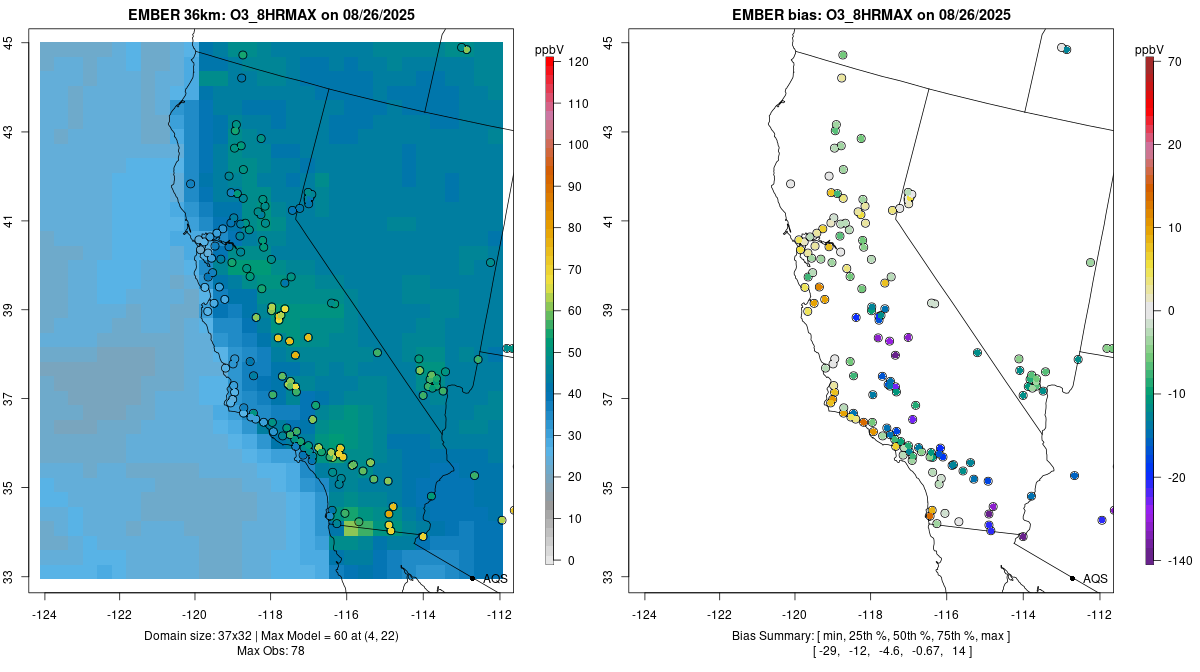 EMBER 36km: O3_8HRMAX on 08/26/2025

ppbV

120
110
100
90
80
70
60
50
40
30
20
10
0

45
43
41
39
37
35
33

-124 -122 -120 -118 -116 -114 -112

AQS

Domain size: 37x32 | Max Model = 60 at (4, 22)
Max Obs: 78

EMBER bias: O3_8HRMAX on 08/26/2025

ppbV

70
20
10
0
-10
-20
-140

45
43
41
39
37
35
33

-124 -122 -120 -118 -116 -114 -112

AQS

Bias Summary: [ min, 25th %, 50th %, 75th %, max ]
[ -29, -12, -4.6, -0.67, 14 ]